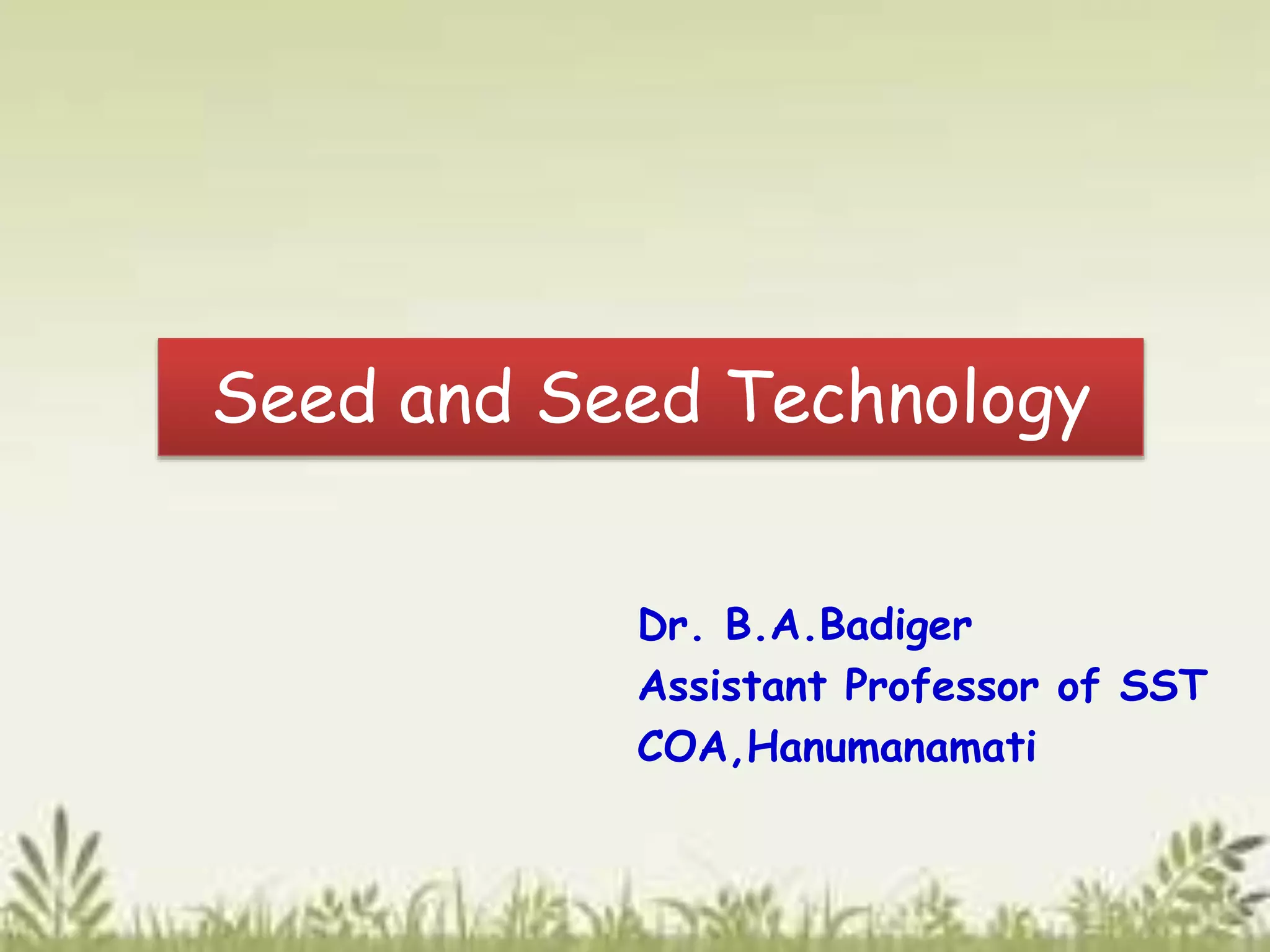 Seed and Seed Technology

Dr. B.A.Badiger
Assistant Professor of SST
COA,Hanumanamati